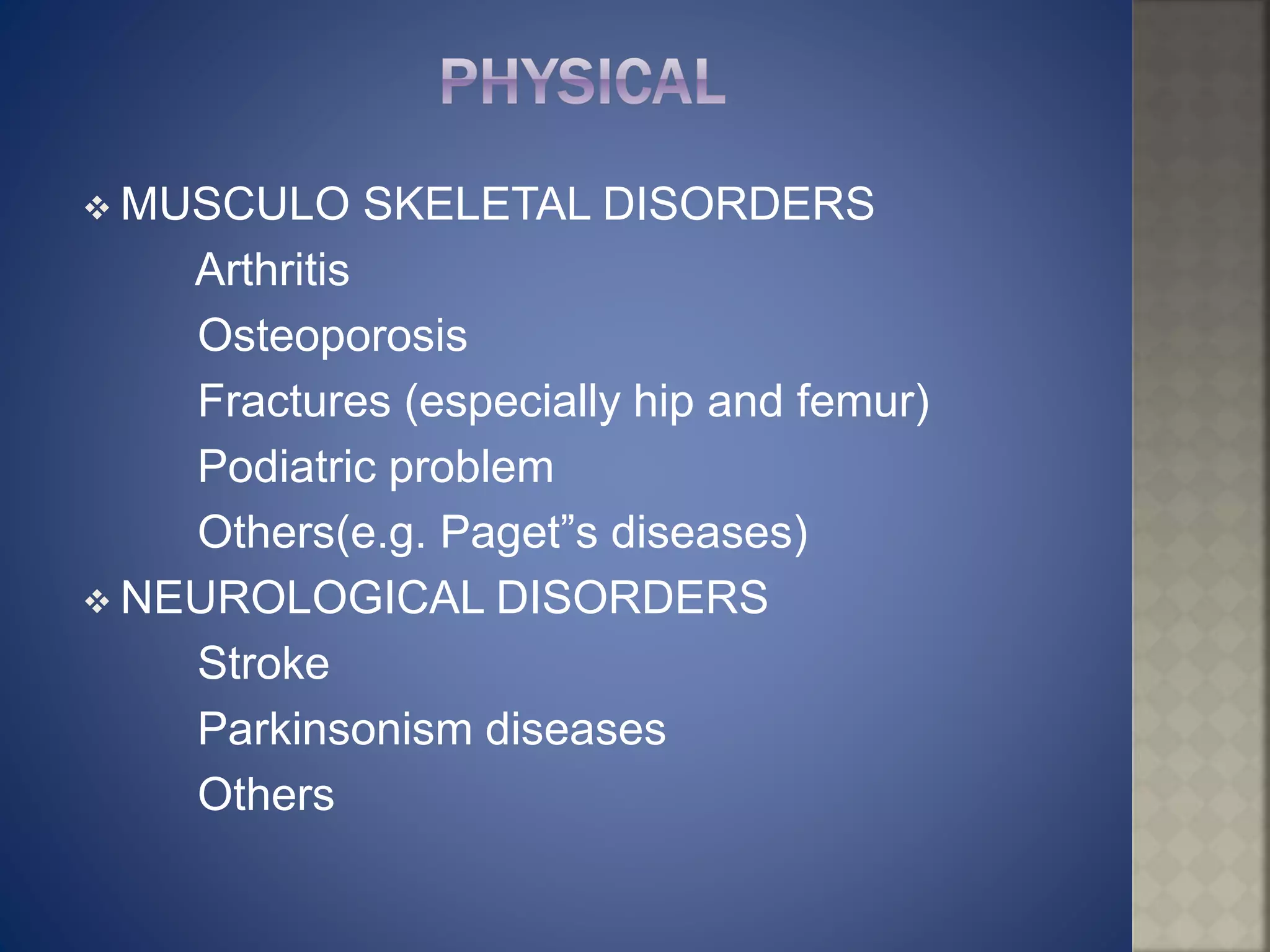 PHYSICAL

❖ MUSCULO SKELETAL DISORDERS

Arthritis

Osteoporosis

Fractures (especially hip and femur)

Podiatric problem

Others(e.g. Paget”s diseases)

❖ NEUROLOGICAL DISORDERS

Stroke

Parkinsonism diseases

Others